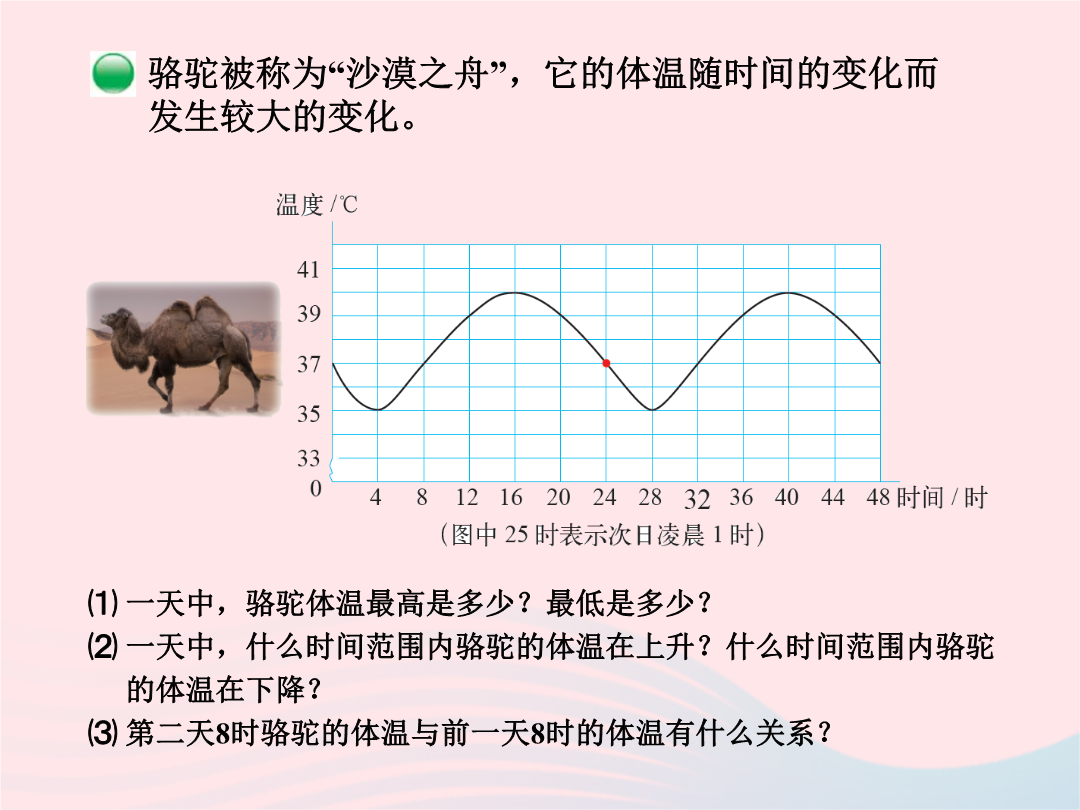 骆驼被称为“沙漠之舟”，它的体温随时间的变化而发生较大的变化。

温度 /℃

41
39
37
35
33
0

4 8 12 16 20 24 28 32 36 40 44 48 时间 / 时

（图中 25 时表示次日凌晨 1 时）

⑴ 一天中，骆驼体温最高是多少？最低是多少？
⑵ 一天中，什么时间范围内骆驼的体温在上升？什么时间范围内骆驼的体温在下降？
⑶ 第二天8时骆驼的体温与前一天8时的体温有什么关系？